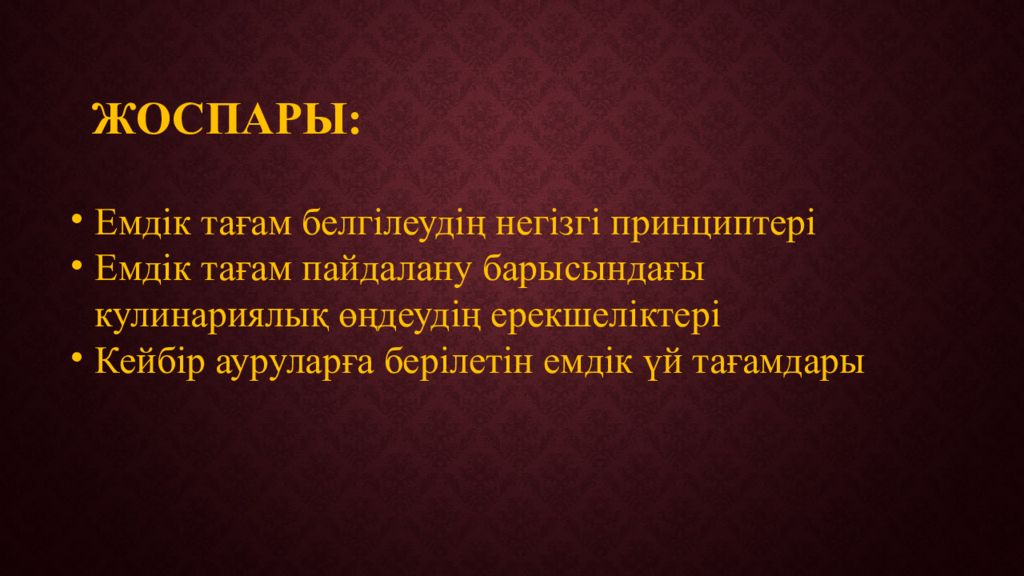 ЖОСПАРЫ:

• Емдік тағам белгілеудің негізгі принциптері
• Емдік тағам пайдалану барысындағы кулинариялық өңдеудің ерекшеліктері
• Кейбір ауруларға берілетін емдік үй тағамдары